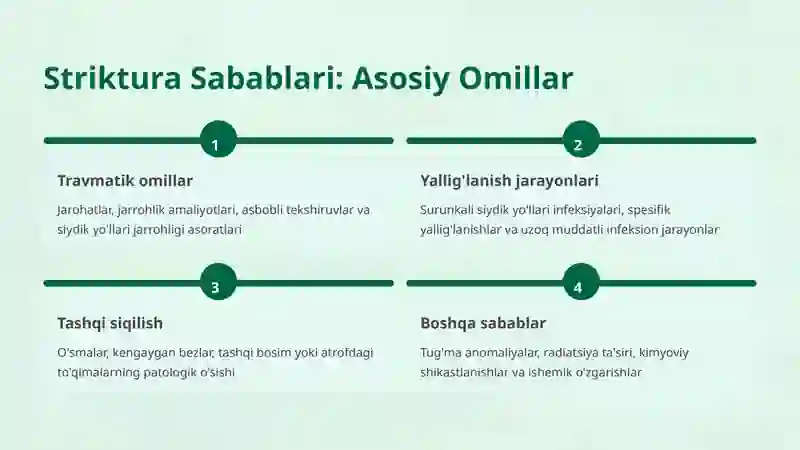 Striktura Sabablari: Asosiy Omillar

1

Travmatik omillar

Jarohatlar, jarrohlik amaliyotlari, asbobli tekshiruvlar va siydik yo'llari jarrohligi asoratlari

2

Yallig'lanish jarayonlari

Surunkali siydik yo'llari infeksiyalari, spesifik yallig'lanishlar va uzoq muddatli infeksion jarayonlar

3

Tashqi siqilish

O'smalar, kengaygan bezlar, tashqi bosim yoki atrofdagi to'qimalarning patologik o'sishi

4

Boshqa sabablar

Tug'ma anomaliyalar, radiatsiya ta'siri, kimyoviy shikastlanishlar va ishemik o'zgarishlar